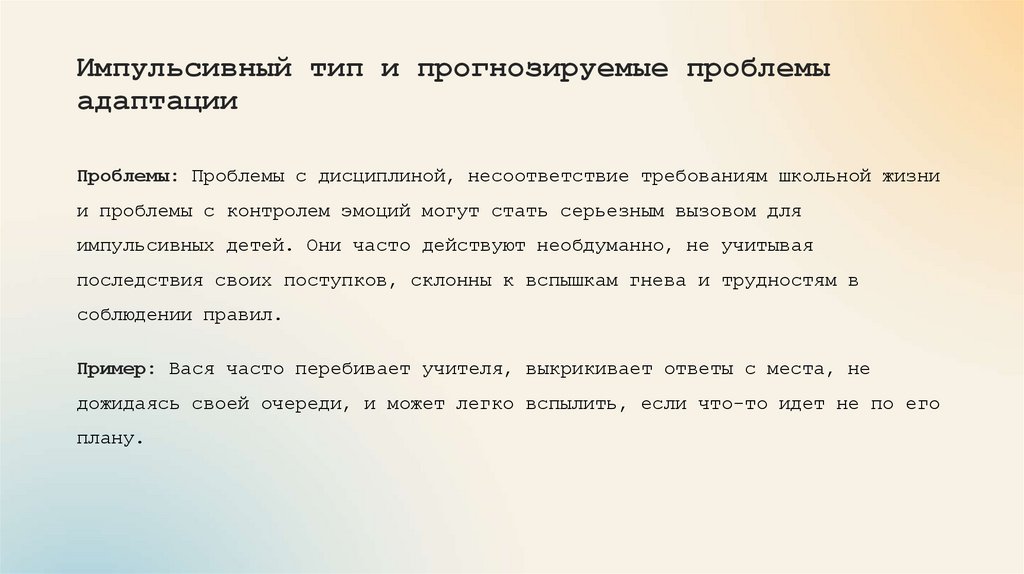 Импульсивный тип и прогнозируемые проблемы адаптации

Проблемы: Проблемы с дисциплиной, несоответствие требованиям школьной жизни и проблемы с контролем эмоций могут стать серьезным вызовом для импульсивных детей. Они часто действуют необдуманно, не учитывая последствия своих поступков, склонны к вспышкам гнева и трудностям в соблюдении правил.

Пример: Вася часто перебивает учителя, выкрикивает ответы с места, не дожидаясь своей очереди, и может легко вспылить, если что-то идет не по его плану.